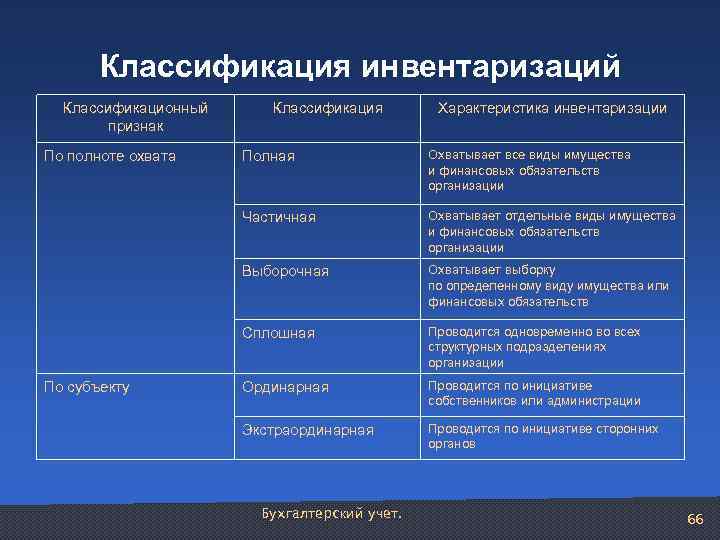 Классификация инвентаризаций

| Классификационный признак | Классификация | Характеристика инвентаризации |
|---|---|---|
| По полноте охвата | Полная | Охватывает все виды имущества и финансовых обязательств организации |
| | Частичная | Охватывает отдельные виды имущества и финансовых обязательств организации |
| | Выборочная | Охватывает выборку по определенному виду имущества или финансовых обязательств |
| | Сплошная | Проводится одновременно во всех структурных подразделениях организации |
| По субъекту | Ординарная | Проводится по инициативе собственников или администрации |
| | Экстраординарная | Проводится по инициативе сторонних органов |

Бухгалтерский учет.

66